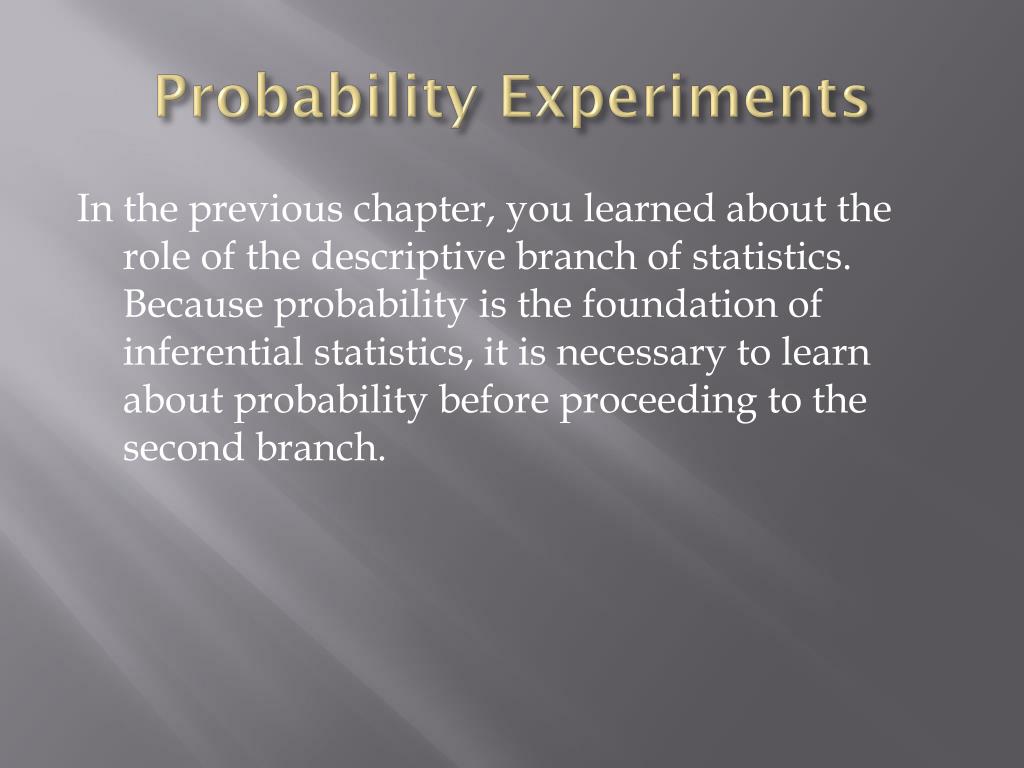 Probability Experiments

In the previous chapter, you learned about the role of the descriptive branch of statistics. Because probability is the foundation of inferential statistics, it is necessary to learn about probability before proceeding to the second branch.